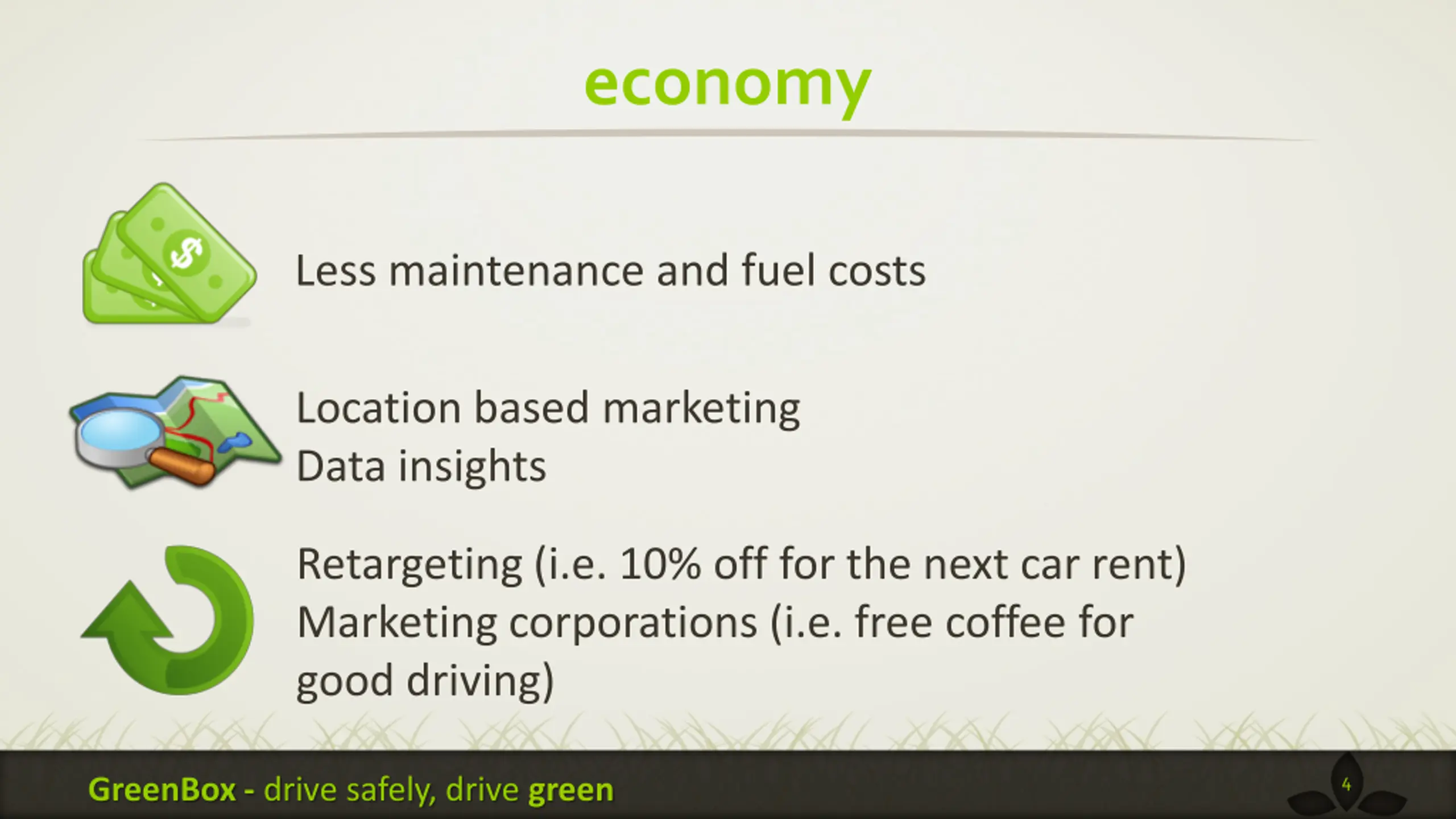 economy

Less maintenance and fuel costs

Location based marketing
Data insights

Retargeting (i.e. 10% off for the next car rent)
Marketing corporations (i.e. free coffee for good driving)

GreenBox - drive safely, drive green

4